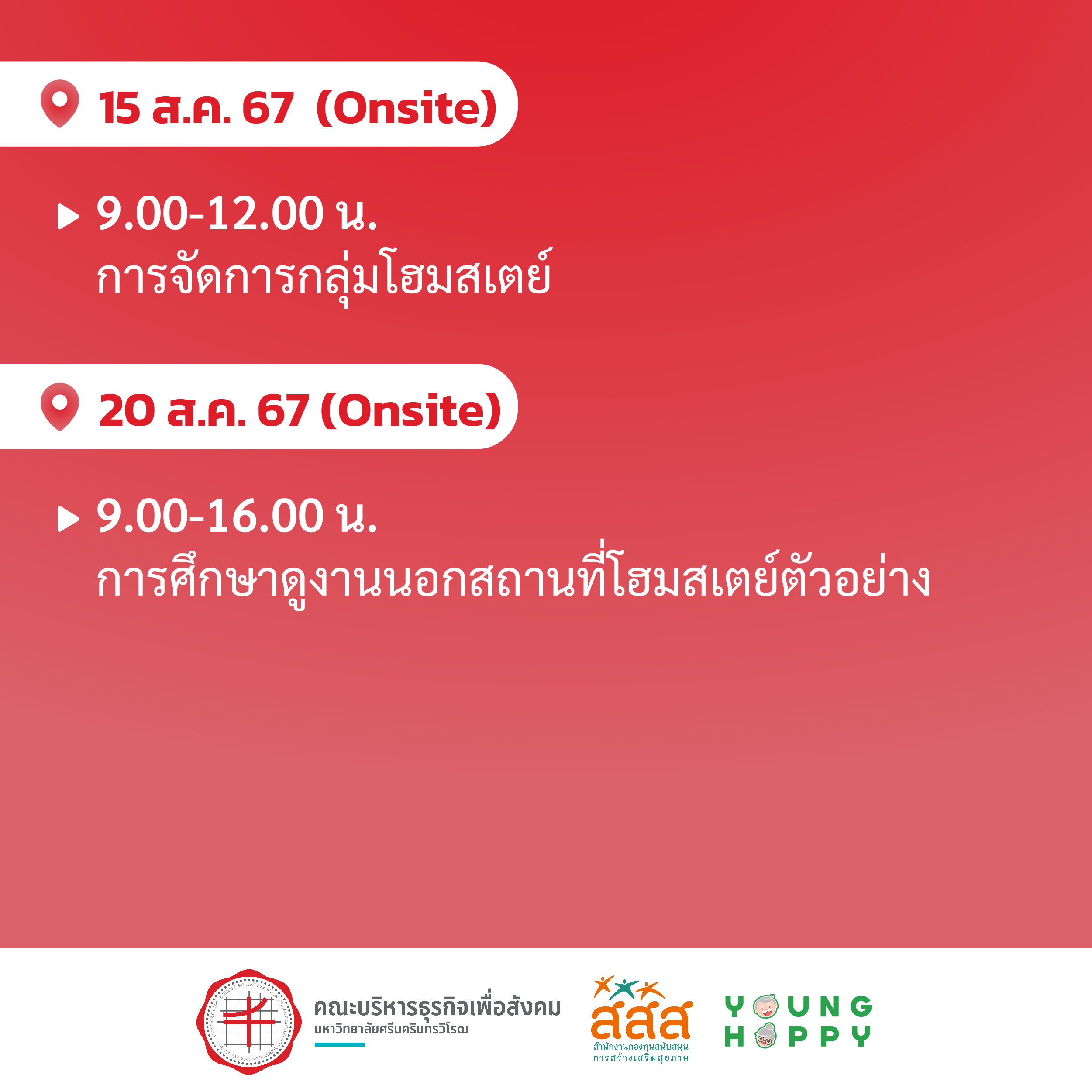 15 ส.ค. 67 (Onsite)

9.00-12.00 น.
การจัดการกลุ่มโฮมสเตย์

20 ส.ค. 67 (Onsite)

9.00-16.00 น.
การศึกษาดูงานนอกสถานที่โฮมสเตย์ตัวอย่าง

คณะบริหารธุรกิจเพื่อสังคม
มหาวิทยาลัยศรีนครินทรวิโรฒ

สสส
สำนักงานกองทุนสนับสนุนการสร้างเสริมสุขภาพ

YOUNG HAPPY